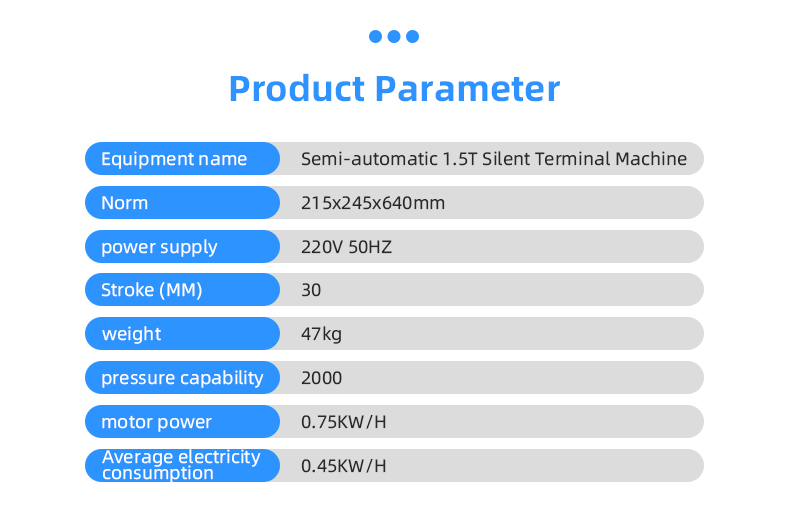 Product Parameter

| Equipment name | Semi-automatic 1.5T Silent Terminal Machine |
|---|---|
| Norm | 215x245x640mm |
| power supply | 220V 50HZ |
| Stroke (MM) | 30 |
| weight | 47kg |
| pressure capability | 2000 |
| motor power | 0.75KW/H |
| Average electricity consumption | 0.45KW/H |